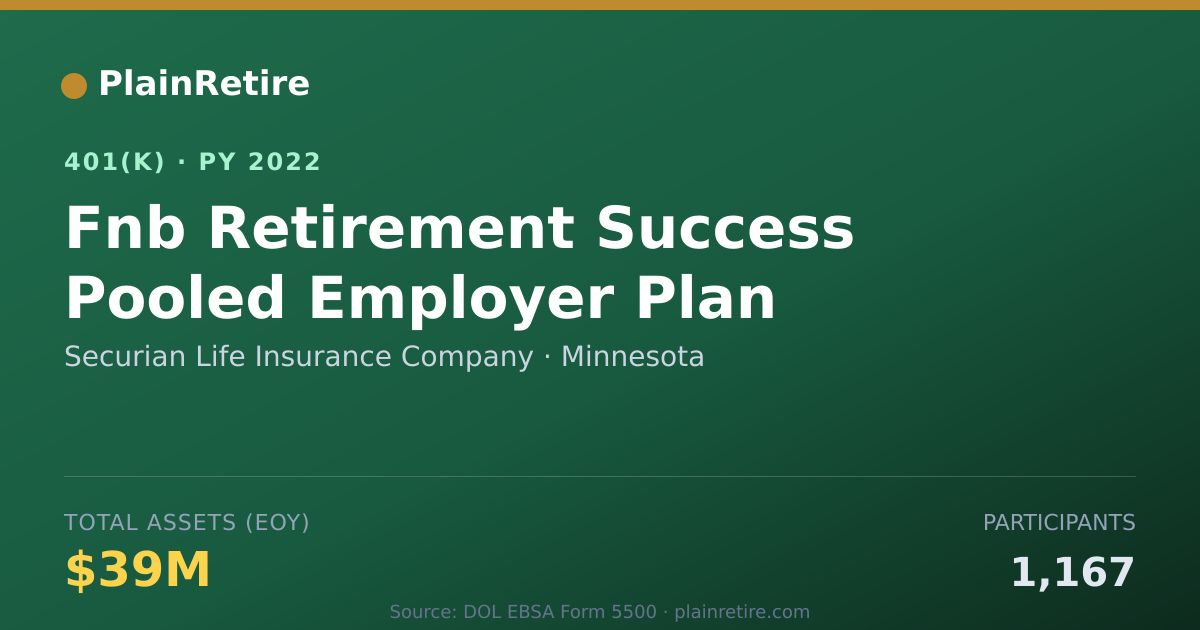 PlainRetire

401(K) · PY 2022

Fnb Retirement Success Pooled Employer Plan

Securian Life Insurance Company · Minnesota

TOTAL ASSETS (EOY)

$39M

PARTICIPANTS

1,167

Source: DOL EBSA Form 5500 · plainretire.com